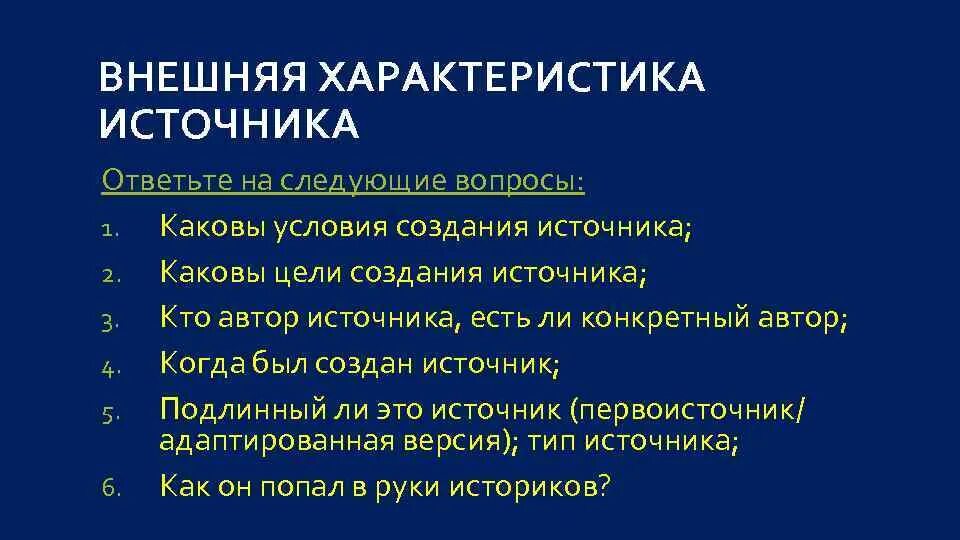 ВНЕШНЯЯ ХАРАКТЕРИСТИКА ИСТОЧНИКА

Ответьте на следующие вопросы:

1. Каковы условия создания источника;
2. Каковы цели создания источника;
3. Кто автор источника, есть ли конкретный автор;
4. Когда был создан источник;
5. Подлинный ли это источник (первоисточник/ адаптированная версия); тип источника;
6. Как он попал в руки историков?